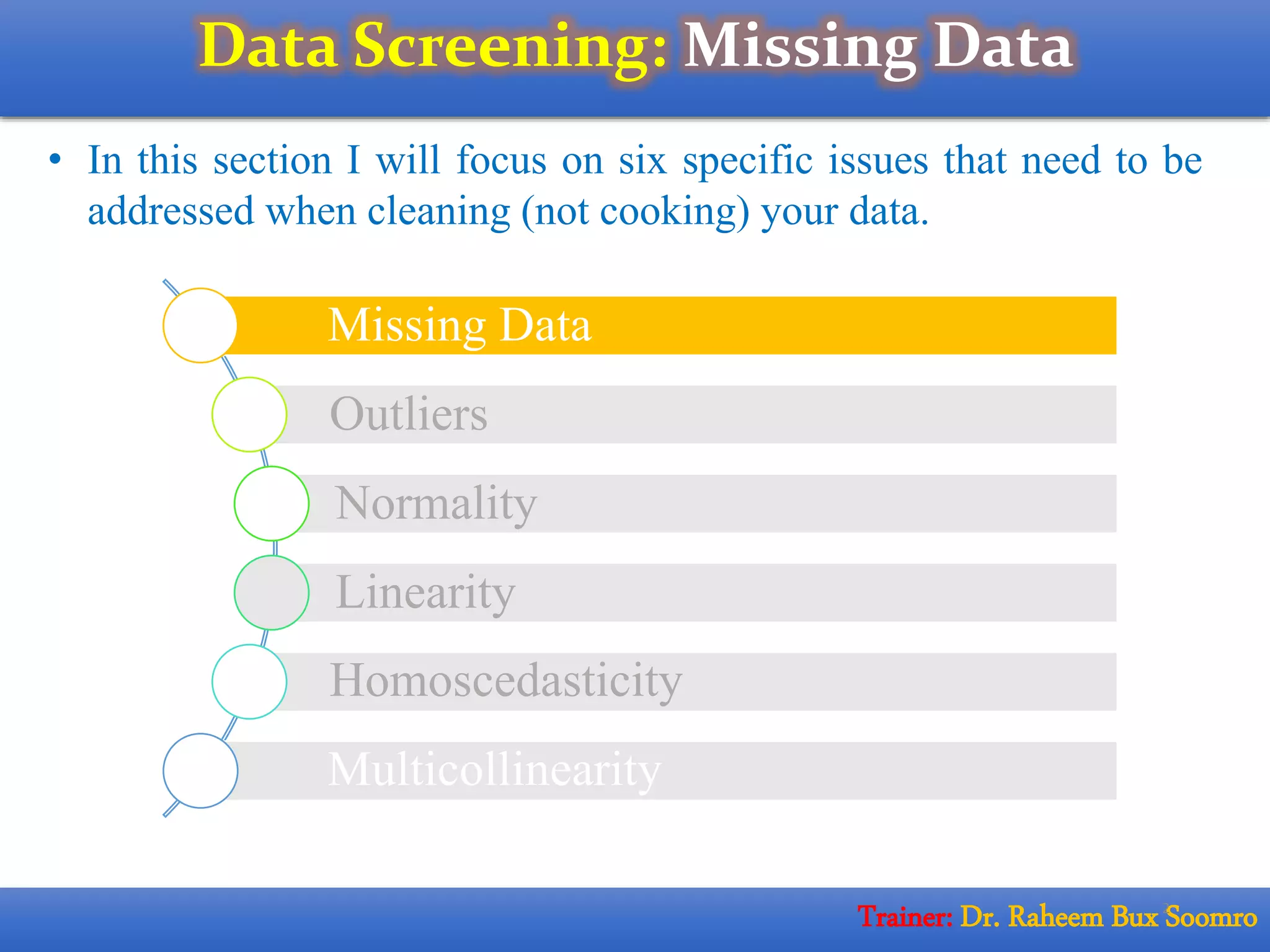 Data Screening: Missing Data

• In this section I will focus on six specific issues that need to be addressed when cleaning (not cooking) your data.

Missing Data

Outliers

Normality

Linearity

Homoscedasticity

Multicollinearity

Trainer: Dr. Raheem Bux Soomro